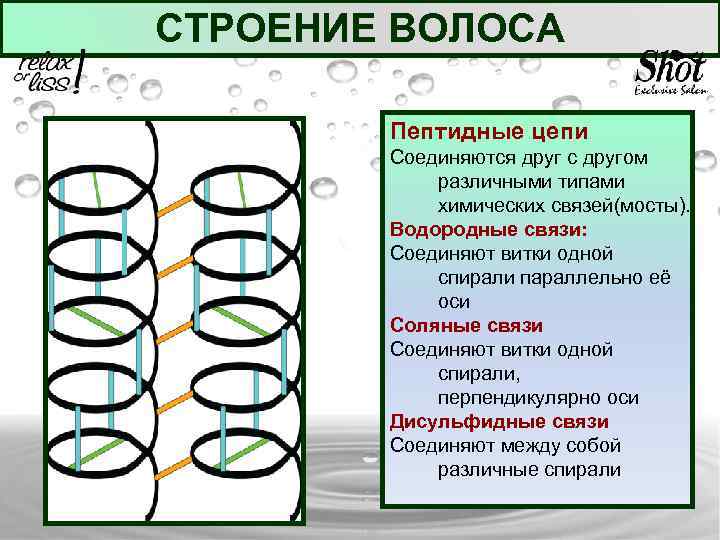 СТРОЕНИЕ ВОЛОСА

relax or liss!

Shot
Exclusive Salon

Пептидные цепи
Соединяются друг с другом различными типами химических связей(мосты).
Водородные связи:
Соединяют витки одной спирали параллельно её оси
Соляные связи
Соединяют витки одной спирали, перпендикулярно оси
Дисульфидные связи
Соединяют между собой различные спирали